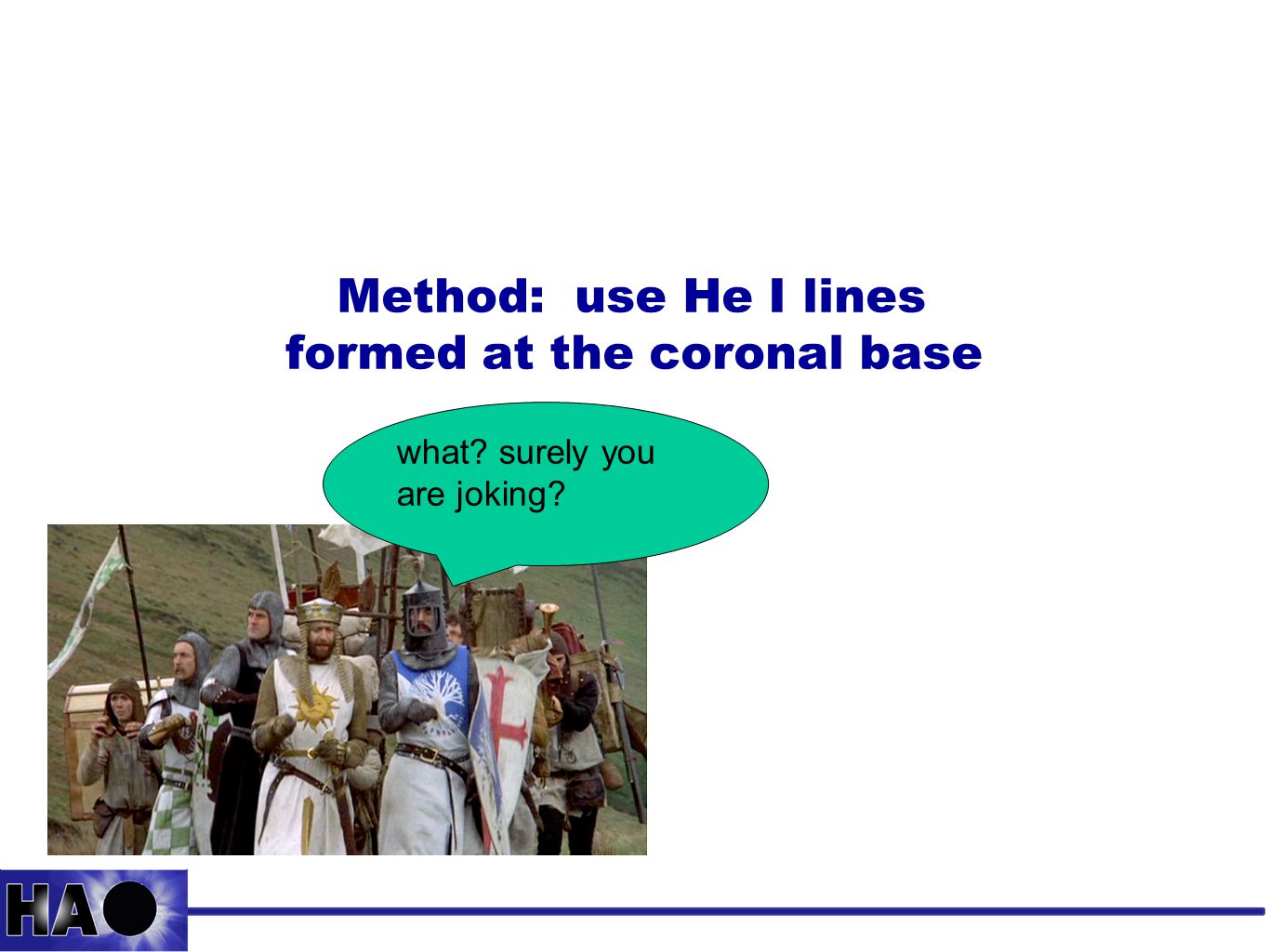 Method: use He I lines formed at the coronal base

what? surely you are joking?

HA